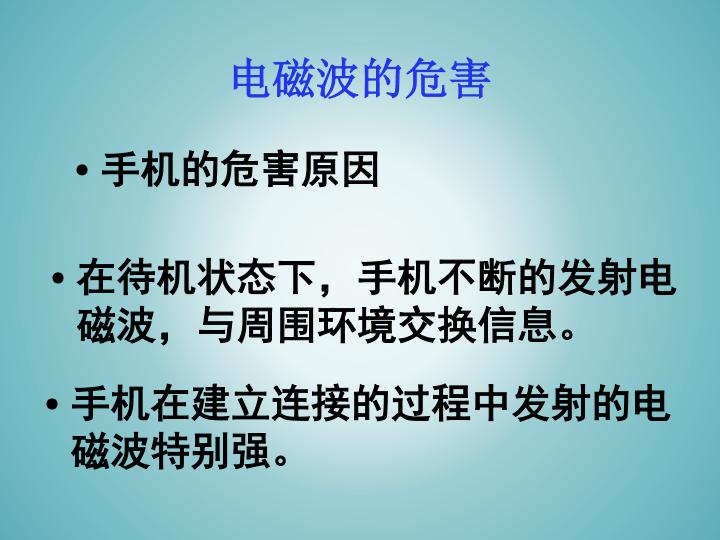 电磁波的危害

• 手机的危害原因

• 在待机状态下，手机不断的发射电磁波，与周围环境交换信息。

• 手机在建立连接的过程中发射的电磁波特别强。